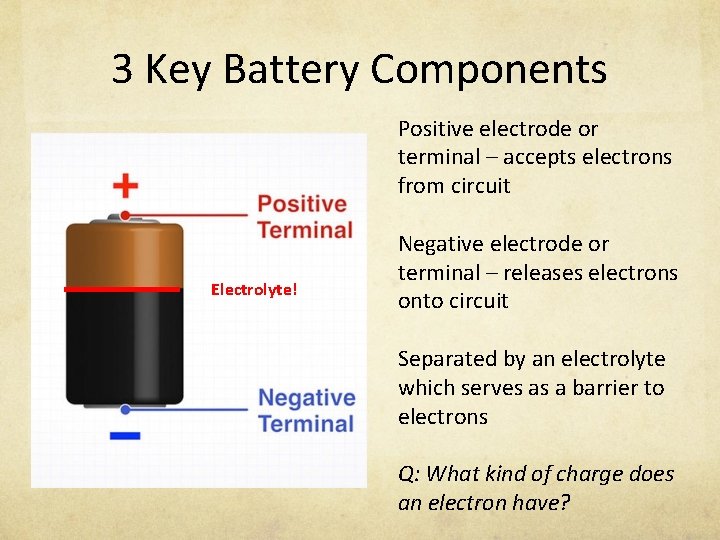 3 Key Battery Components

+

Positive Terminal

Electrolyte!

Negative Terminal

−

Positive electrode or terminal – accepts electrons from circuit

Negative electrode or terminal – releases electrons onto circuit

Separated by an electrolyte which serves as a barrier to electrons

Q: What kind of charge does an electron have?